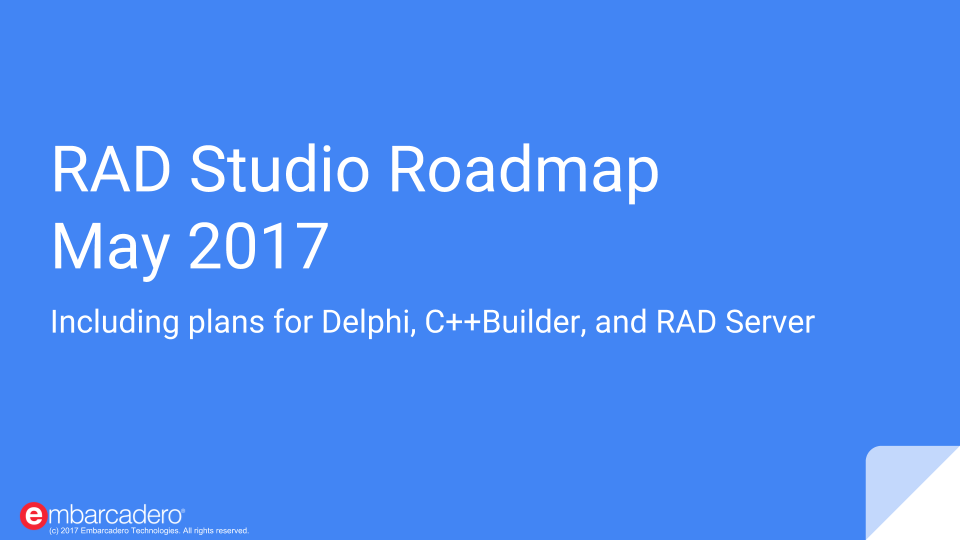 RAD Studio Roadmap
May 2017

Including plans for Delphi, C++Builder, and RAD Server

embarcadero®
(c) 2017 Embarcadero Technologies. All rights reserved.